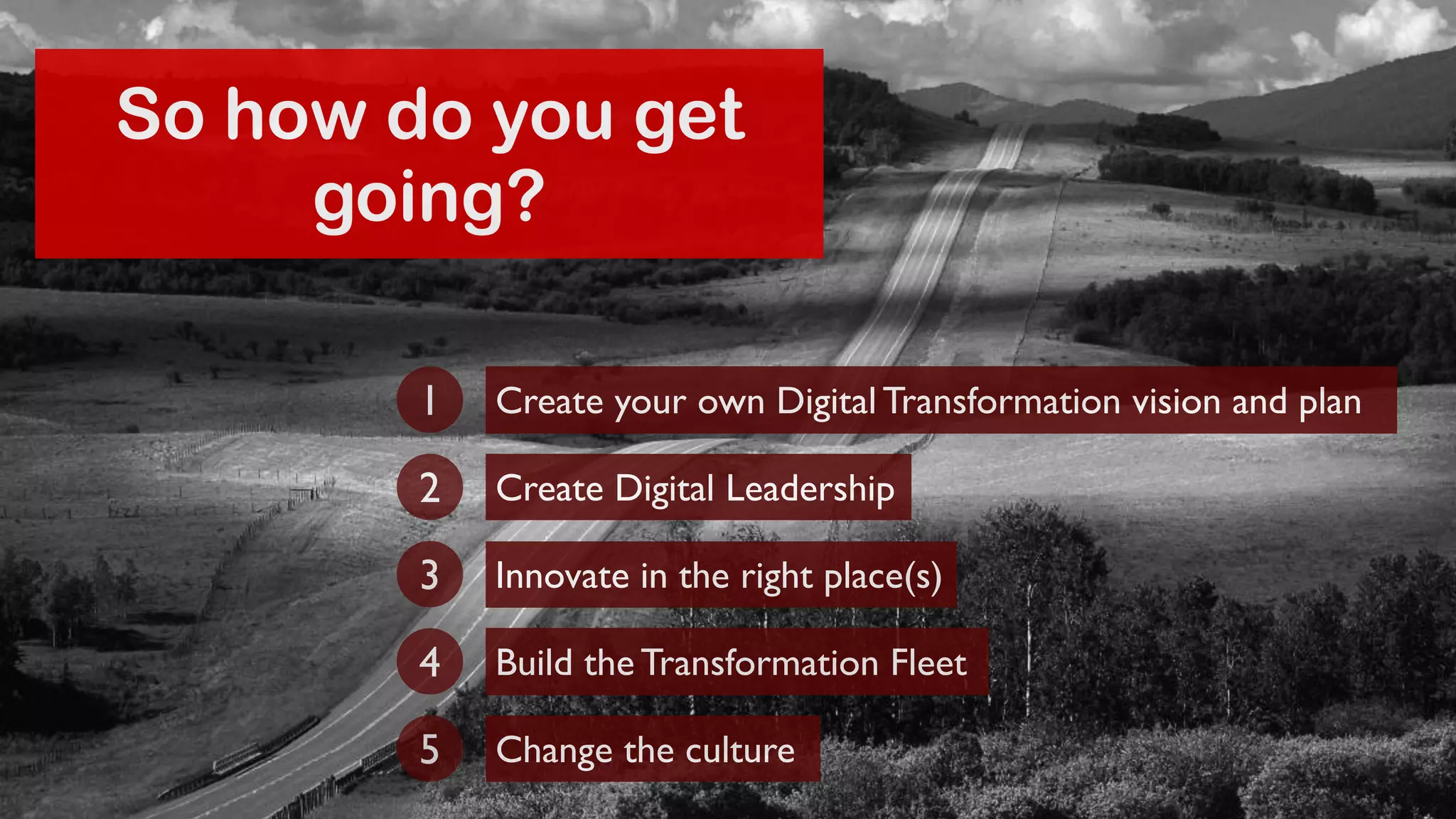 So how do you get going?

1 Create your own Digital Transformation vision and plan

2 Create Digital Leadership

3 Innovate in the right place(s)

4 Build the Transformation Fleet

5 Change the culture